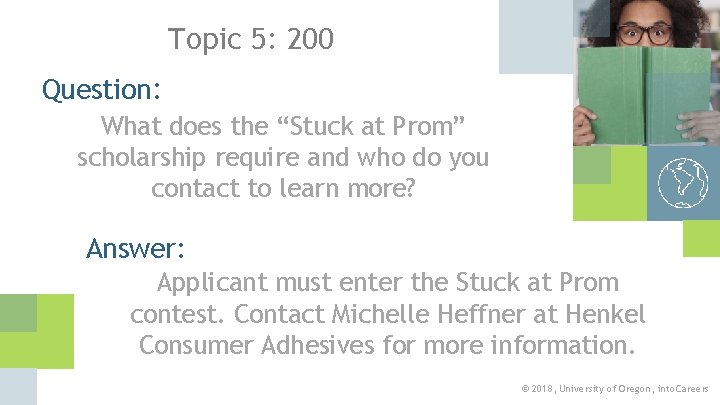 Topic 5: 200

Question:

What does the “Stuck at Prom” scholarship require and who do you contact to learn more?

Answer:

Applicant must enter the Stuck at Prom contest. Contact Michelle Heffner at Henkel Consumer Adhesives for more information.

© 2018, University of Oregon, intoCareers